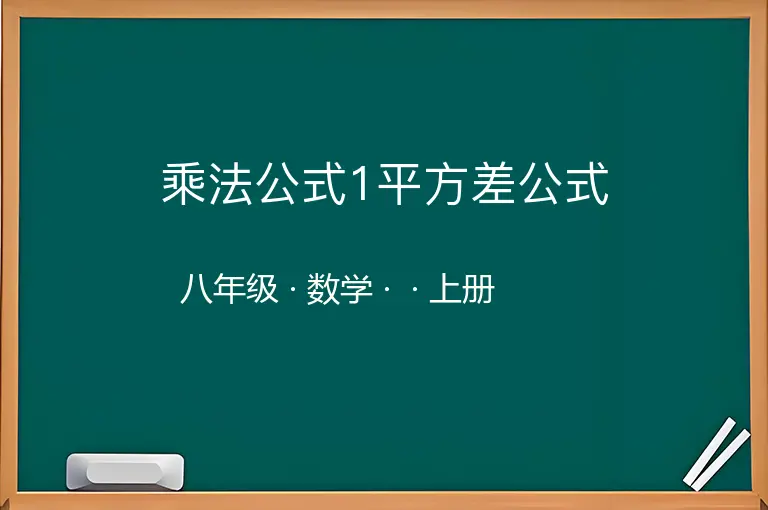 乘法公式1平方差公式

八年级 · 数学 · · 上册